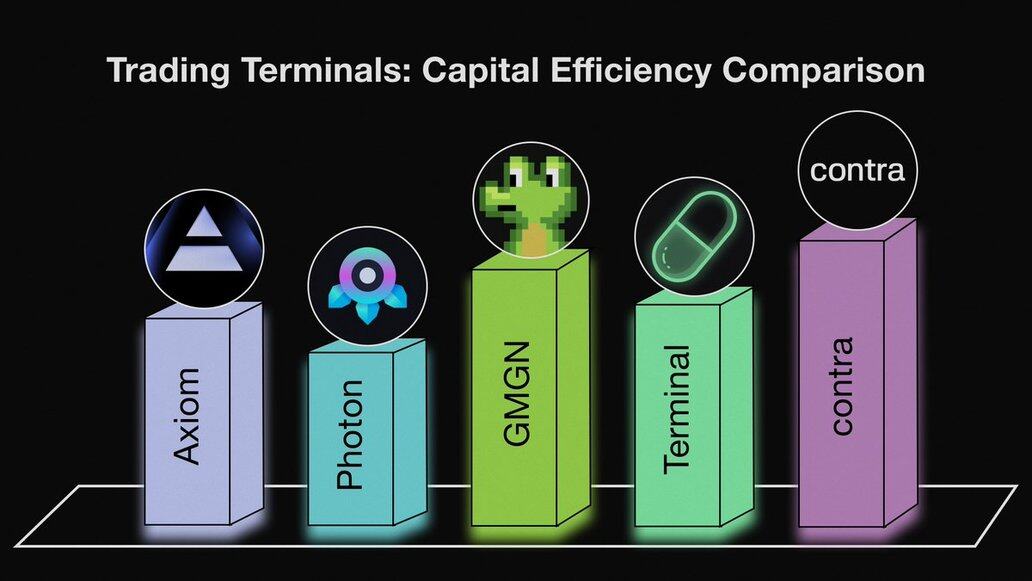 Trading Terminals: Capital Efficiency Comparison

contra

Axiom

Photon

GMGN

Terminal

contra